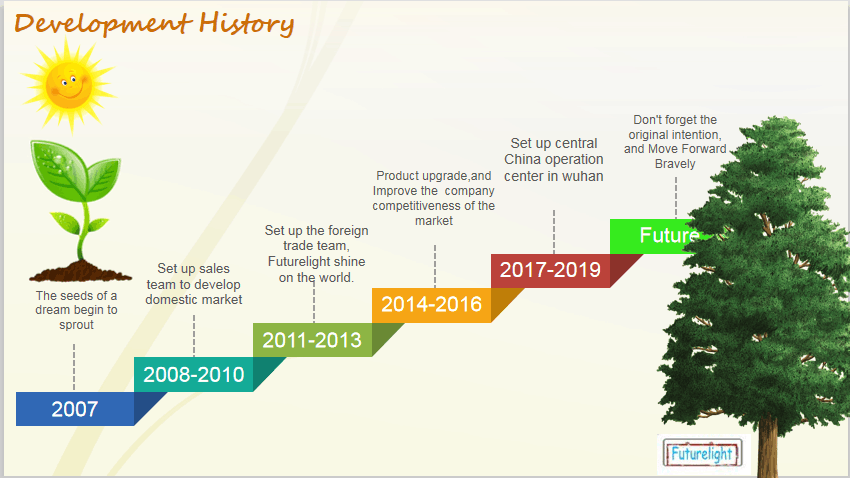 Development History

The seeds of a dream begin to sprout

2007

Set up sales team to develop domestic market

2008-2010

Set up the foreign trade team, Futurelight shine on the world.

2011-2013

Product upgrade,and Improve the company competitiveness of the market

2014-2016

Set up central China operation center in wuhan

2017-2019

Don't forget the original intention, and Move Forward Bravely

Future

Futurelight